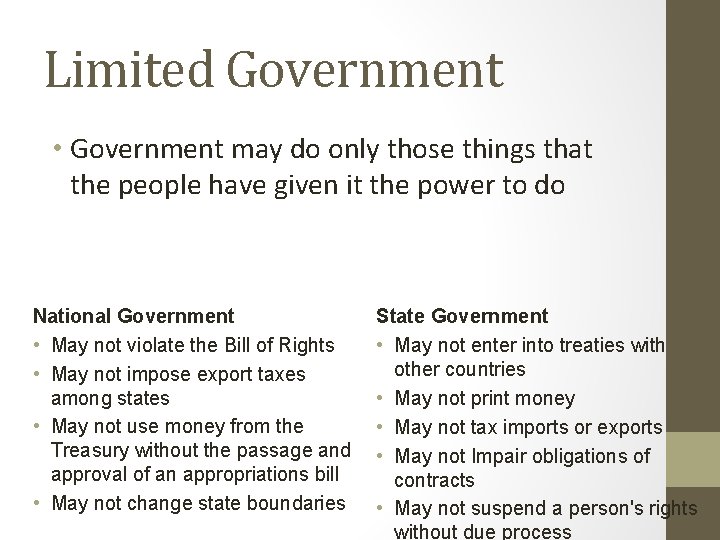 Limited Government

• Government may do only those things that the people have given it the power to do

National Government
• May not violate the Bill of Rights
• May not impose export taxes among states
• May not use money from the Treasury without the passage and approval of an appropriations bill
• May not change state boundaries

State Government
• May not enter into treaties with other countries
• May not print money
• May not tax imports or exports
• May not Impair obligations of contracts
• May not suspend a person's rights without due process